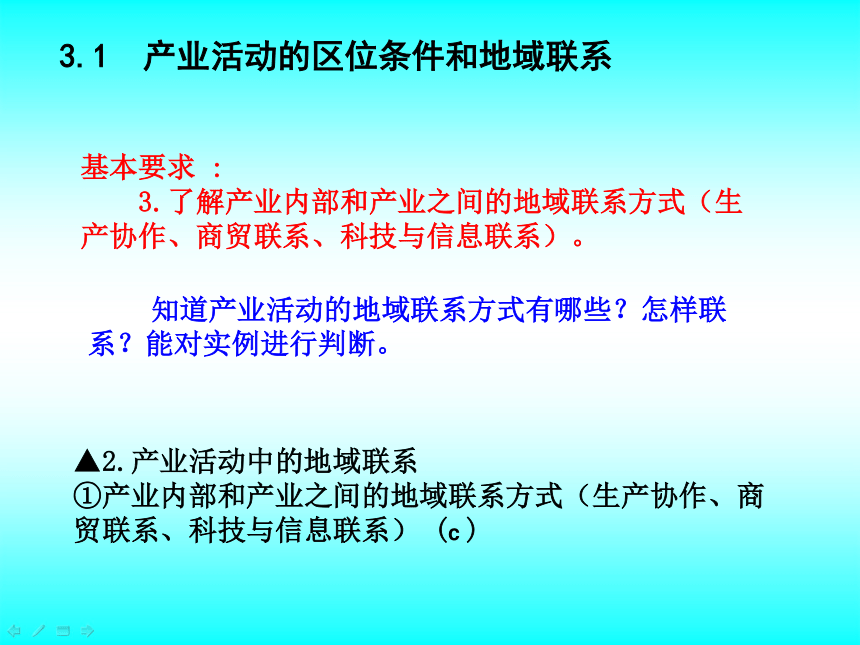 3.1　产业活动的区位条件和地域联系

基本要求 ：
3.了解产业内部和产业之间的地域联系方式（生产协作、商贸联系、科技与信息联系）。

知道产业活动的地域联系方式有哪些？怎样联系？能对实例进行判断。

▲2.产业活动中的地域联系
①产业内部和产业之间的地域联系方式（生产协作、商贸联系、科技与信息联系）（c）